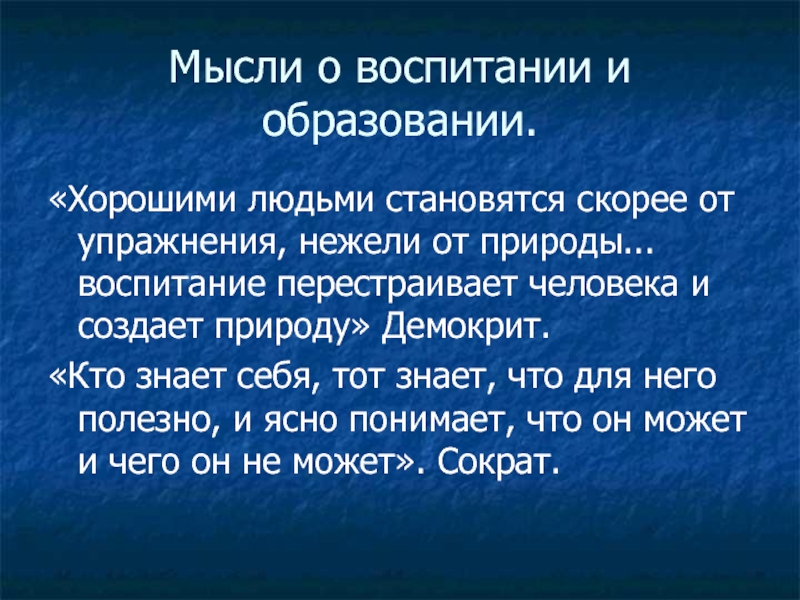 Мысли о воспитании и образовании.

«Хорошими людьми становятся скорее от упражнения, нежели от природы... воспитание перестраивает человека и создает природу» Демокрит.

«Кто знает себя, тот знает, что для него полезно, и ясно понимает, что он может и чего он не может». Сократ.